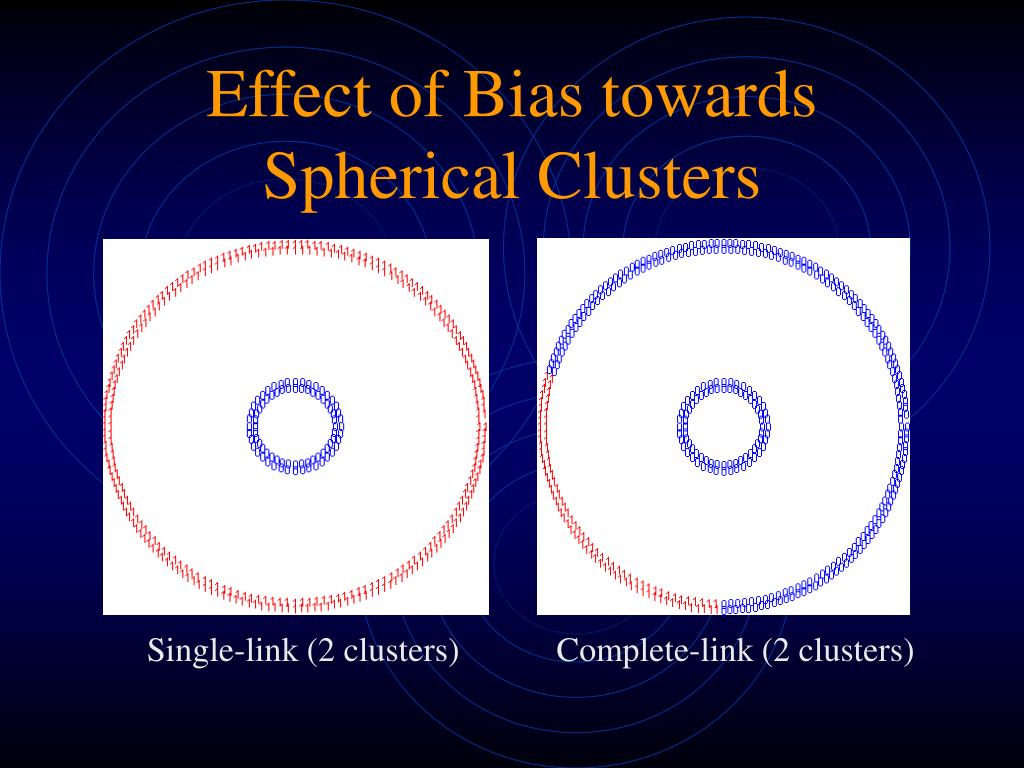 Effect of Bias towards Spherical Clusters

Single-link (2 clusters)

Complete-link (2 clusters)